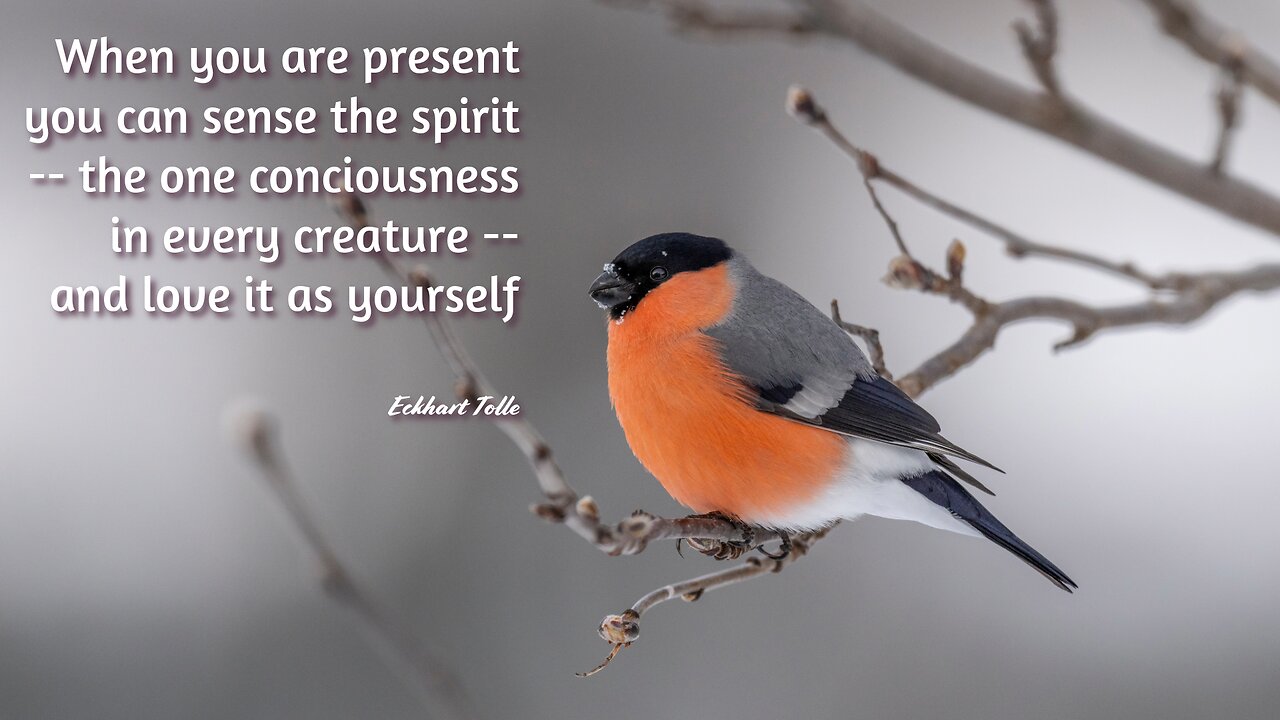 When you are present you can sense the spirit -- the one conciousness in every creature -- and love it as yourself

Eckhart Tolle